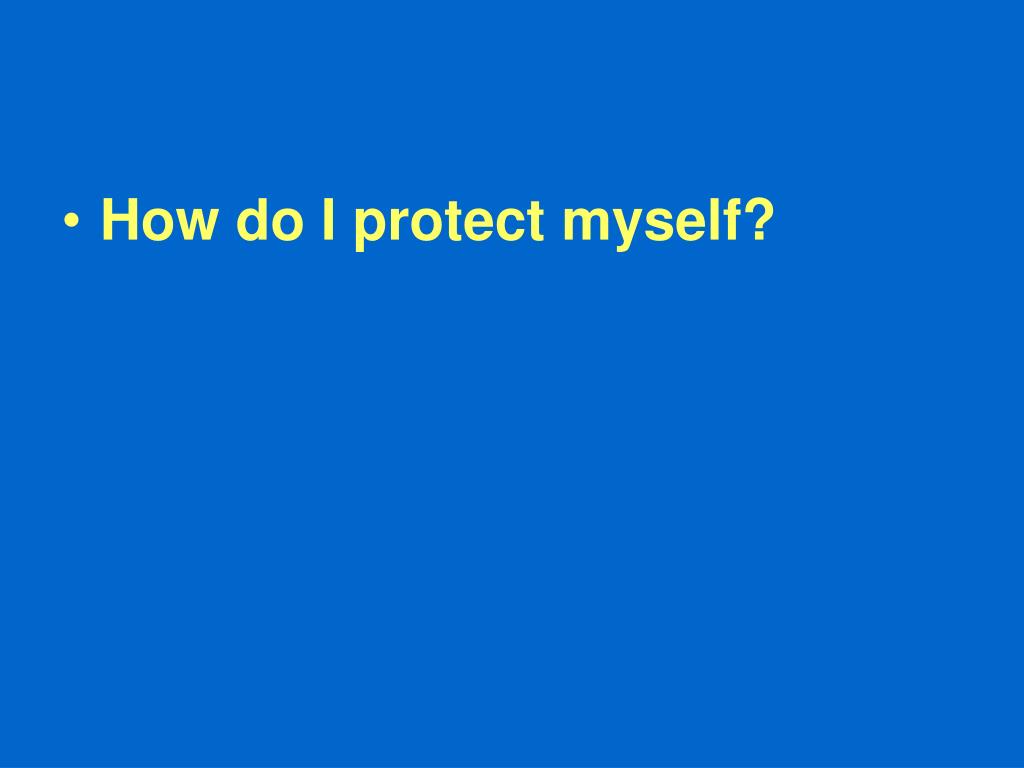 • How do I protect myself?